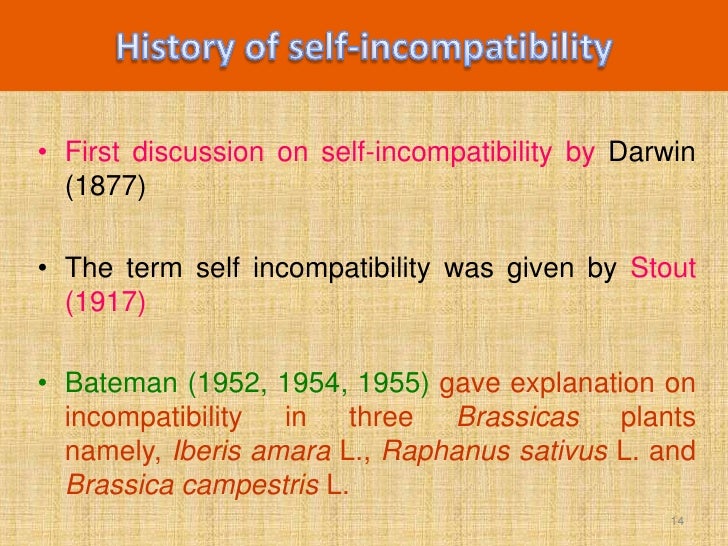 History of self-incompatibility

• First discussion on self-incompatibility by Darwin (1877)

• The term self incompatibility was given by Stout (1917)

• Bateman (1952, 1954, 1955) gave explanation on incompatibility in three Brassicas plants namely, Iberis amara L., Raphanus sativus L. and Brassica campestris L.

14